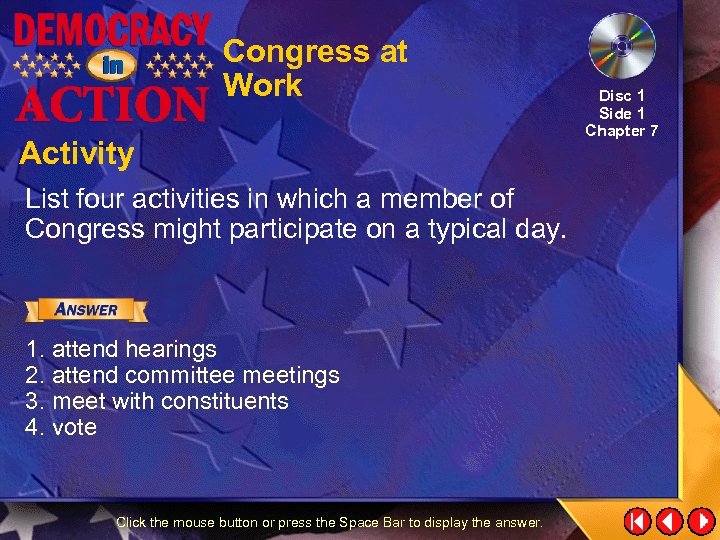 DEMOCRACY in ACTION

Congress at Work

Disc 1
Side 1
Chapter 7

Activity

List four activities in which a member of Congress might participate on a typical day.

ANSWER

1. attend hearings
2. attend committee meetings
3. meet with constituents
4. vote

Click the mouse button or press the Space Bar to display the answer.